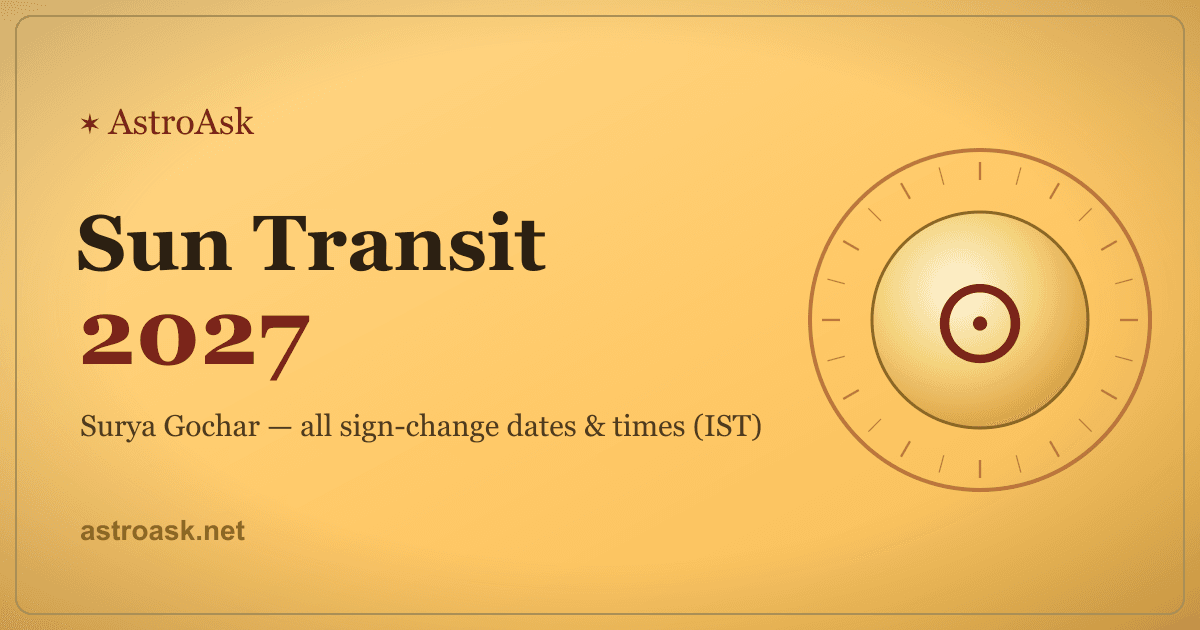 ✶ AstroAsk

Sun Transit
2027

Surya Gochar — all sign-change dates & times (IST)

astroask.net